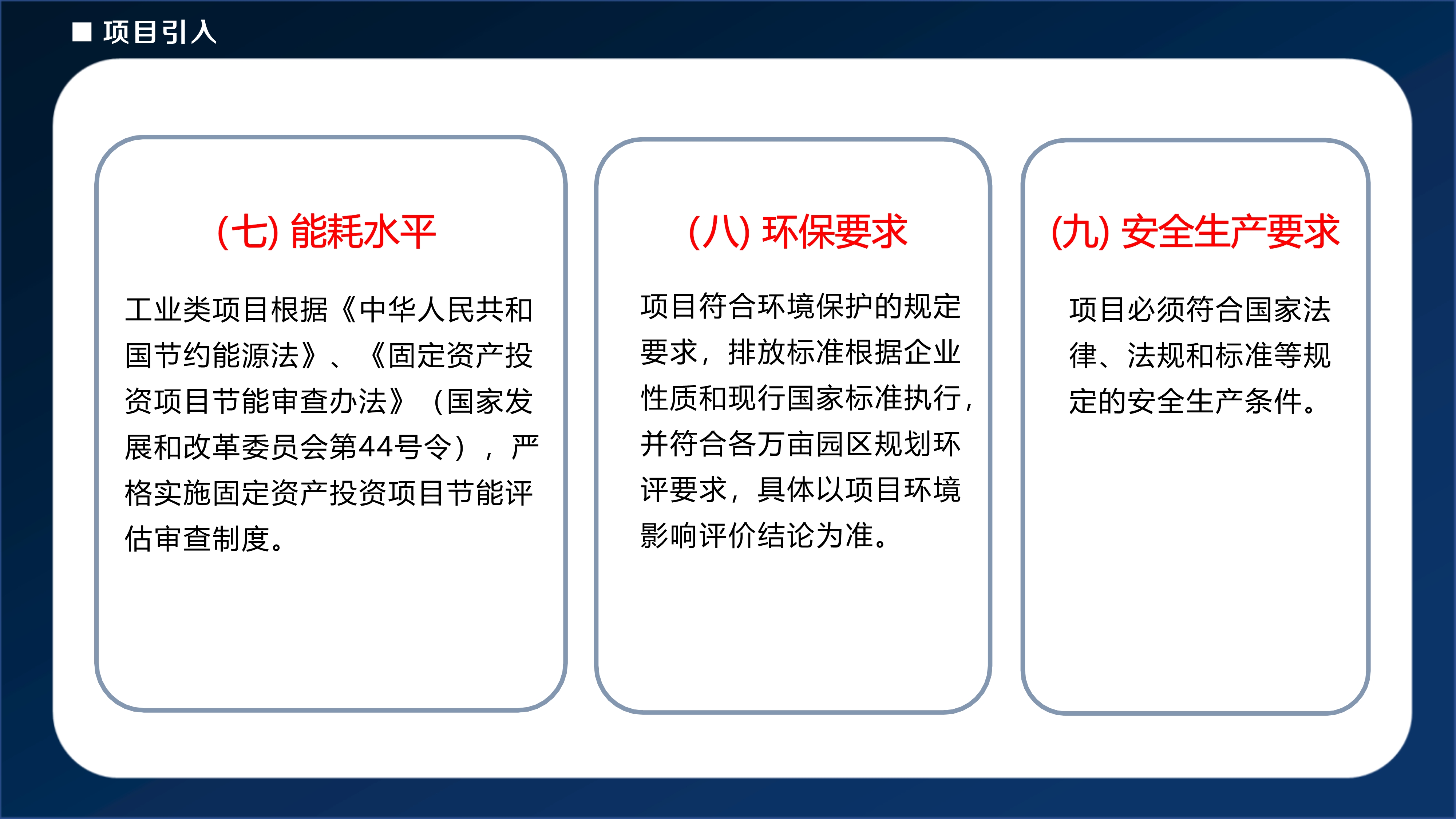 ■ 项目引入

(七) 能耗水平

工业类项目根据《中华人民共和国节约能源法》、《固定资产投资项目节能审查办法》（国家发展和改革委员会第44号令），严格实施固定资产投资项目节能评估审查制度。

(八) 环保要求

项目符合环境保护的规定要求，排放标准根据企业性质和现行国家标准执行，并符合各万亩园区规划环评要求，具体以项目环境影响评价结论为准。

(九) 安全生产要求

项目必须符合国家法律、法规和标准等规定的安全生产条件。